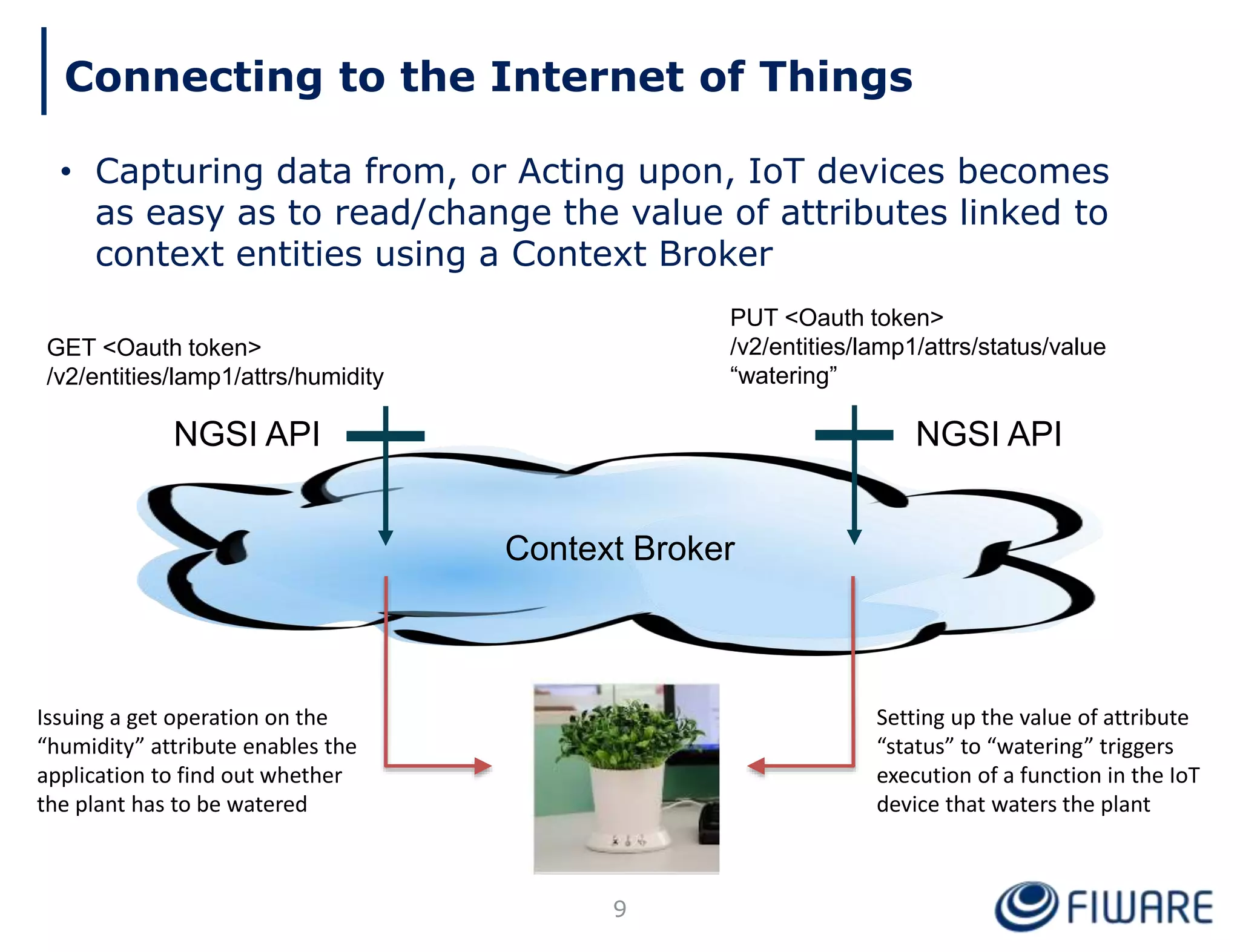 Connecting to the Internet of Things

• Capturing data from, or Acting upon, IoT devices becomes as easy as to read/change the value of attributes linked to context entities using a Context Broker

GET <Oauth token>
/v2/entities/lamp1/attrs/humidity

PUT <Oauth token>
/v2/entities/lamp1/attrs/status/value
“watering”

NGSI API

NGSI API

Context Broker

Issuing a get operation on the “humidity” attribute enables the application to find out whether the plant has to be watered

Setting up the value of attribute “status” to “watering” triggers execution of a function in the IoT device that waters the plant

9

FIWARE